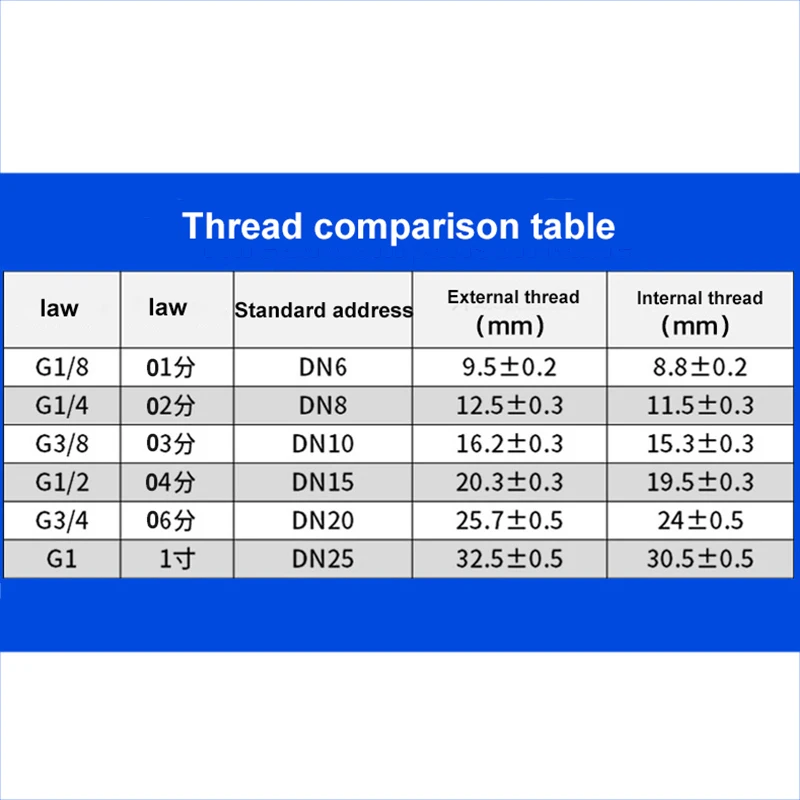 Thread comparison table

| law | law | Standard address | External thread (mm) | Internal thread (mm) |
|---|---|---|---|---|
| G1/8 | 01分 | DN6 | 9.5±0.2 | 8.8±0.2 |
| G1/4 | 02分 | DN8 | 12.5±0.3 | 11.5±0.3 |
| G3/8 | 03分 | DN10 | 16.2±0.3 | 15.3±0.3 |
| G1/2 | 04分 | DN15 | 20.3±0.3 | 19.5±0.3 |
| G3/4 | 06分 | DN20 | 25.7±0.5 | 24±0.5 |
| G1 | 1寸 | DN25 | 32.5±0.5 | 30.5±0.5 |